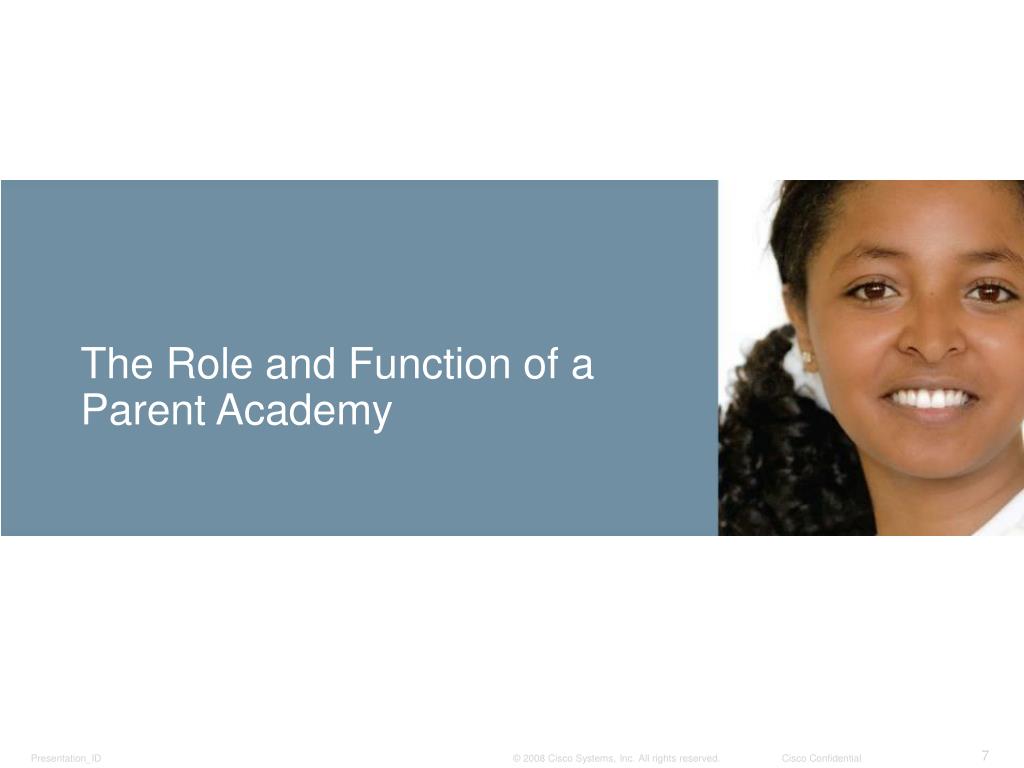 The Role and Function of a Parent Academy

Presentation_ID © 2008 Cisco Systems, Inc. All rights reserved. Cisco Confidential 7